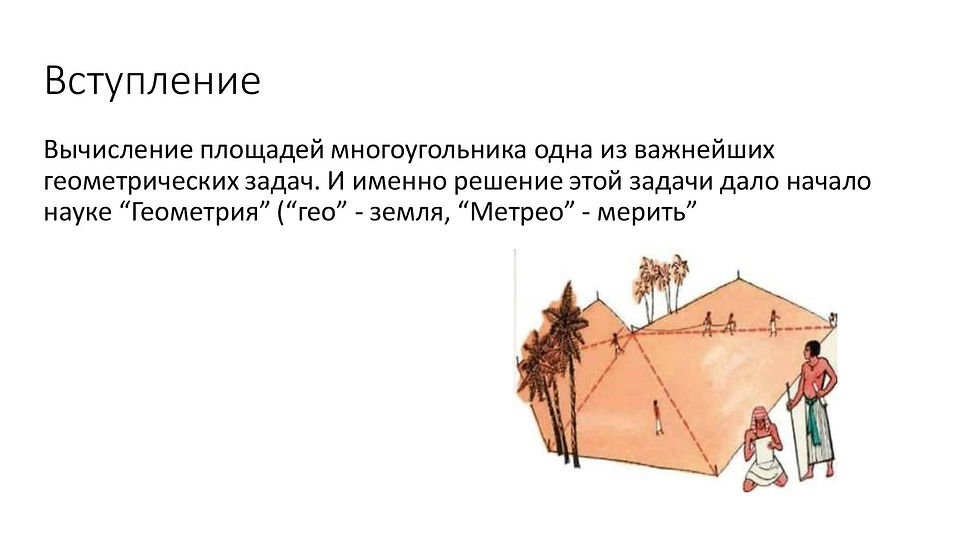 Вступление

Вычисление площадей многоугольника одна из важнейших геометрических задач. И именно решение этой задачи дало начало науке “Геометрия” (“гео” - земля, “Метрео” - мерить”